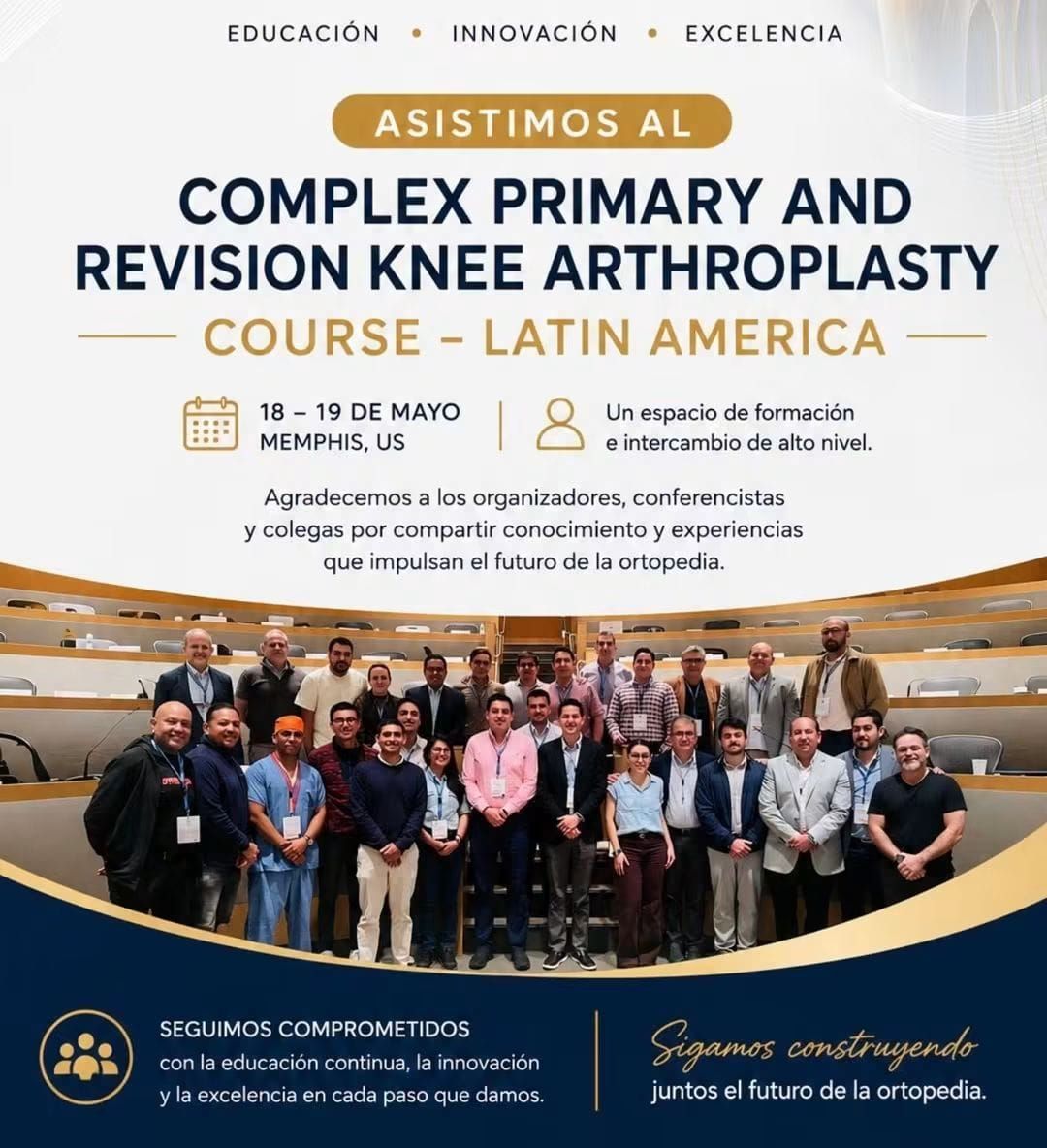 EDUCACIÓN • INNOVACIÓN • EXCELENCIA

ASISTIMOS AL

COMPLEX PRIMARY AND REVISION KNEE ARTHROPLASTY

COURSE – LATIN AMERICA

18 – 19 DE MAYO
MEMPHIS, US

Un espacio de formación e intercambio de alto nivel.

Agradecemos a los organizadores, conferencistas y colegas por compartir conocimiento y experiencias que impulsan el futuro de la ortopedia.

SEGUIMOS COMPROMETIDOS
con la educación continua, la innovación y la excelencia en cada paso que damos.

Sigamos construyendo
juntos el futuro de la ortopedia.